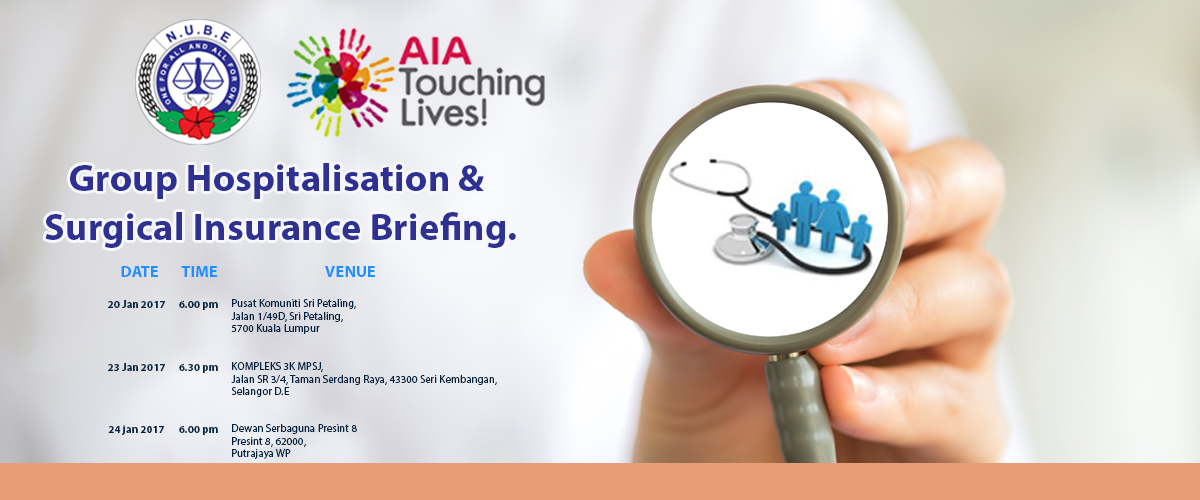 N.U.B.E
ONE FOR ALL AND ALL FOR ONE

AIA Touching Lives!

Group Hospitalisation & Surgical Insurance Briefing.

| DATE | TIME | VENUE |
|---|---|---|
| 20 Jan 2017 | 6.00 pm | Pusat Komuniti Sri Petaling, Jalan 1/49D, Sri Petaling, 5700 Kuala Lumpur |
| 23 Jan 2017 | 6.30 pm | KOMPLEKS 3K MPSJ, Jalan SR 3/4, Taman Serdang Raya, 43300 Seri Kembangan, Selangor D.E |
| 24 Jan 2017 | 6.00 pm | Dewan Serbaguna Presint 8 Presint 8, 62000, Putrajaya WP |